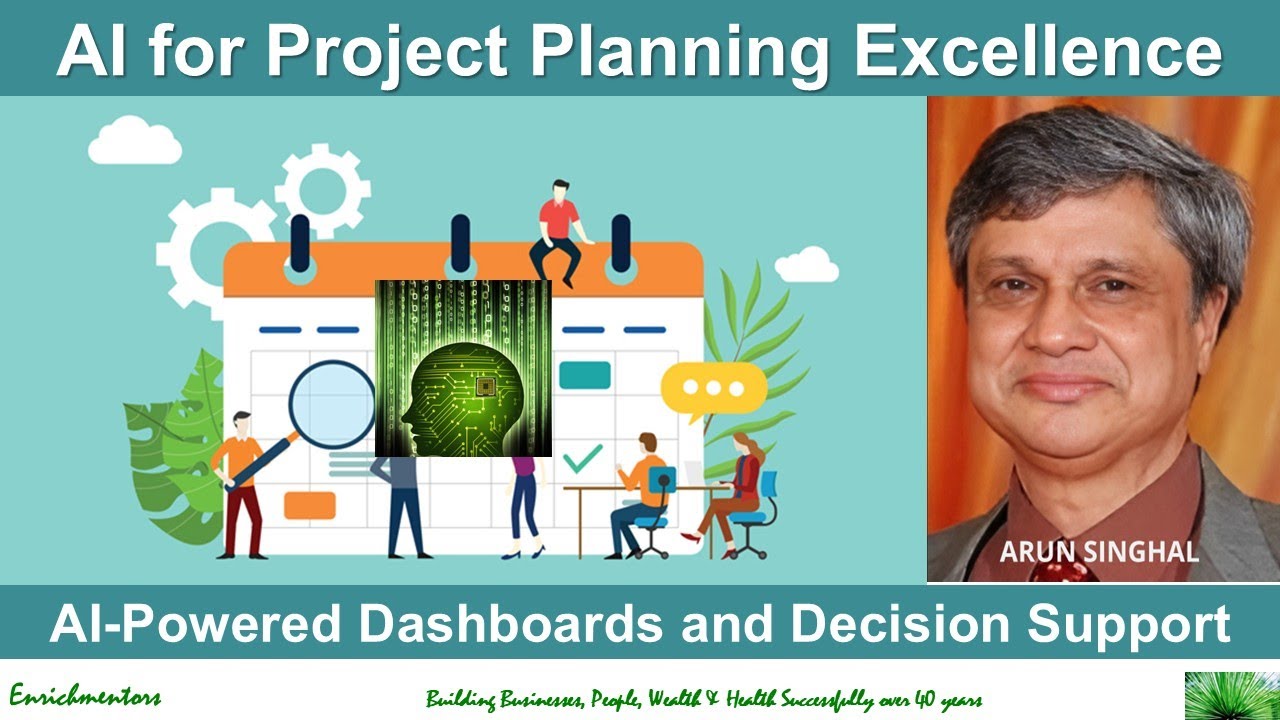 AI for Project Planning Excellence

ARUN SINGHAL

AI-Powered Dashboards and Decision Support

Enrichmentors

Building Businesses, People, Wealth & Health Successfully over 40 years